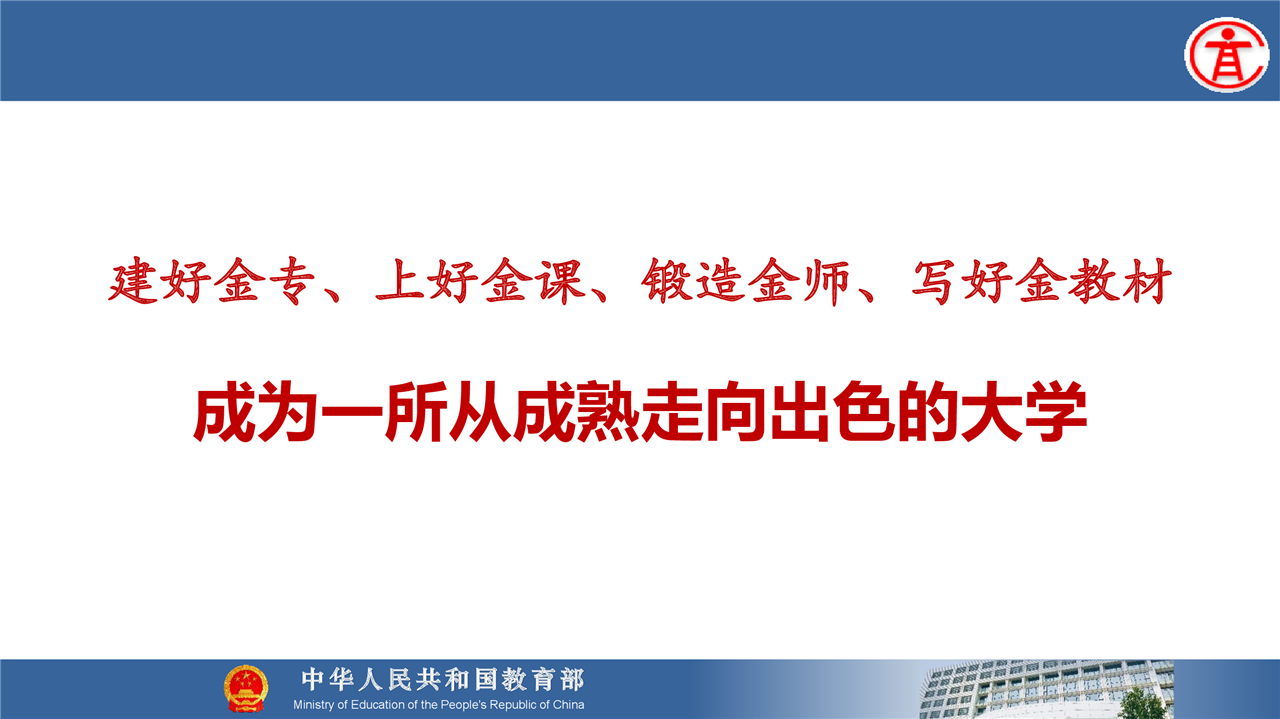 建好金专、上好金课、锻造金师、写好金教材

成为一所从成熟走向出色的大学

中华人民共和国教育部
Ministry of Education of the People's Republic of China